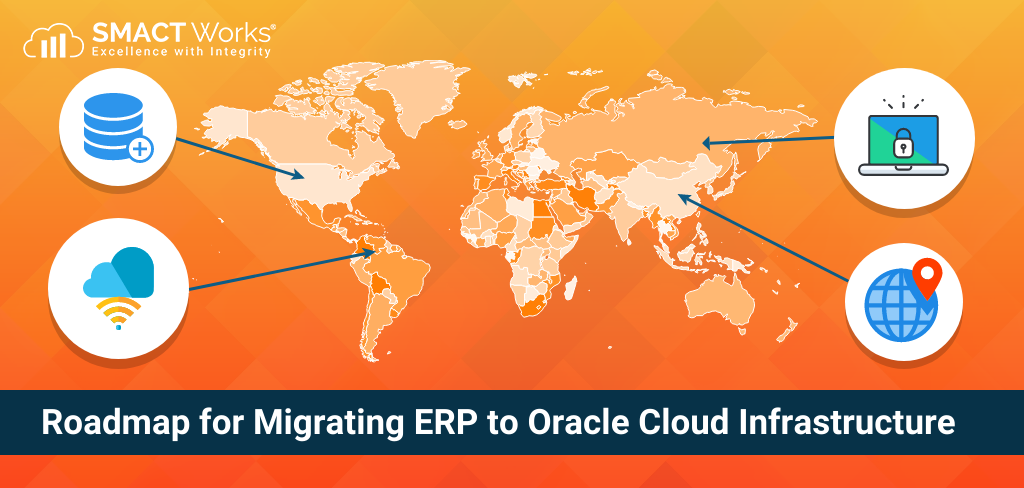 SMACT Works®
Excellence with Integrity

Roadmap for Migrating ERP to Oracle Cloud Infrastructure